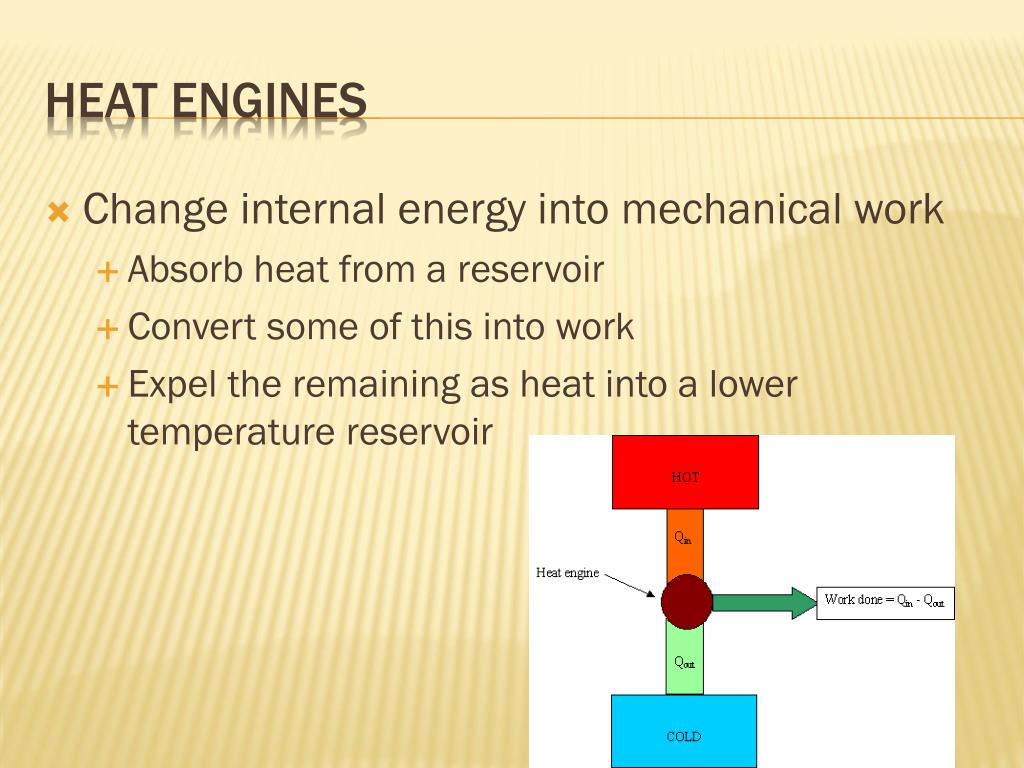 HEAT ENGINES

Change internal energy into mechanical work

Absorb heat from a reservoir

Convert some of this into work

Expel the remaining as heat into a lower temperature reservoir

HOT

$Q_{in}$

Heat engine

Work done = $Q_{in}$ - $Q_{out}$

$Q_{out}$

COLD